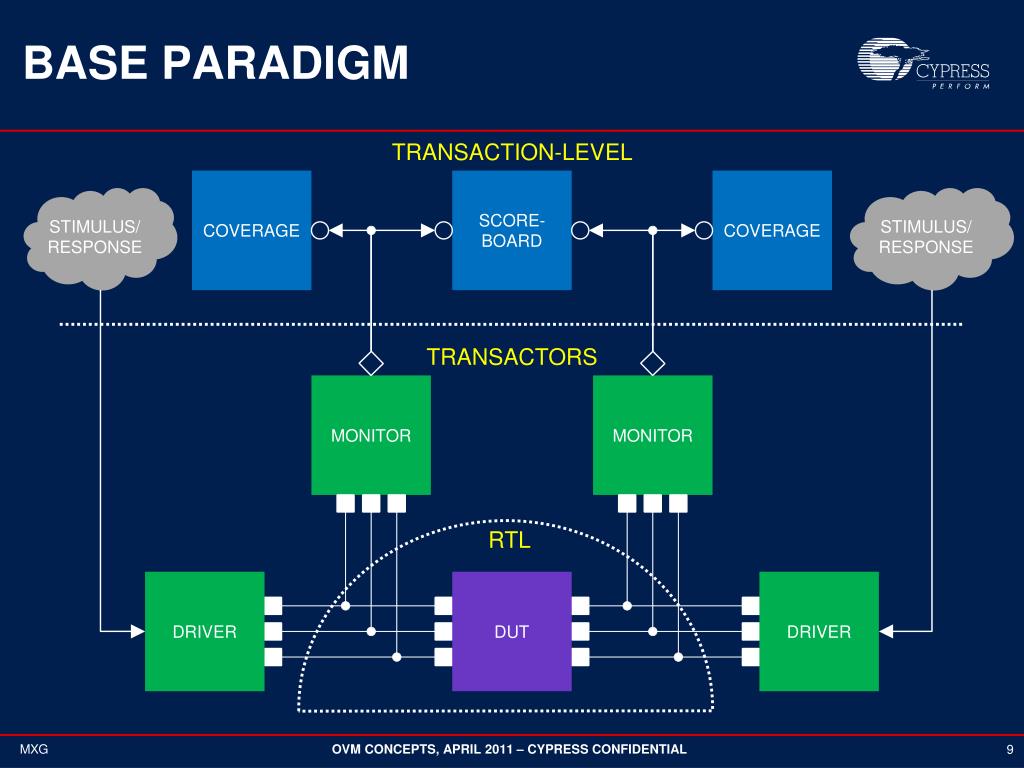 BASE PARADIGM

CYPRESS
PERFORM

TRANSACTION-LEVEL

STIMULUS/ RESPONSE

COVERAGE

SCORE-BOARD

COVERAGE

STIMULUS/ RESPONSE

TRANSACTORS

MONITOR

MONITOR

RTL

DRIVER

DUT

DRIVER

MXG

OVM CONCEPTS, APRIL 2011 – CYPRESS CONFIDENTIAL

9